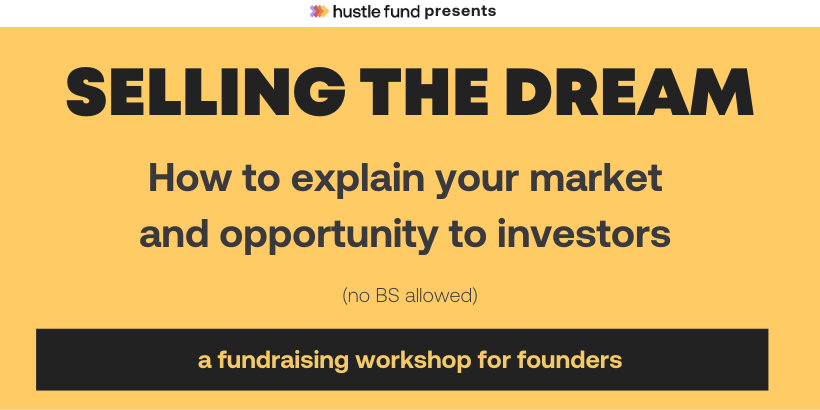 hustle fund presents

SELLING THE DREAM

How to explain your market and opportunity to investors

(no BS allowed)

a fundraising workshop for founders